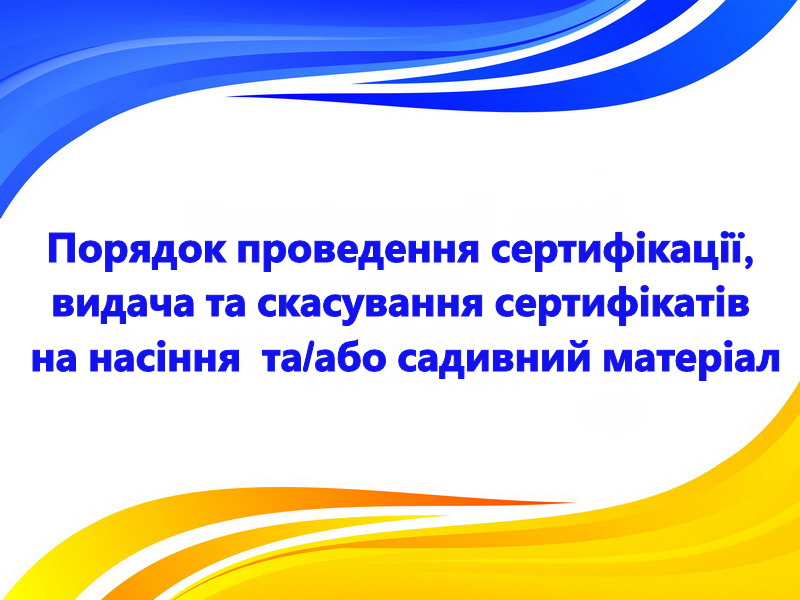 Порядок проведення сертифікації, видача та скасування сертифікатів на насіння та/або садивний матеріал